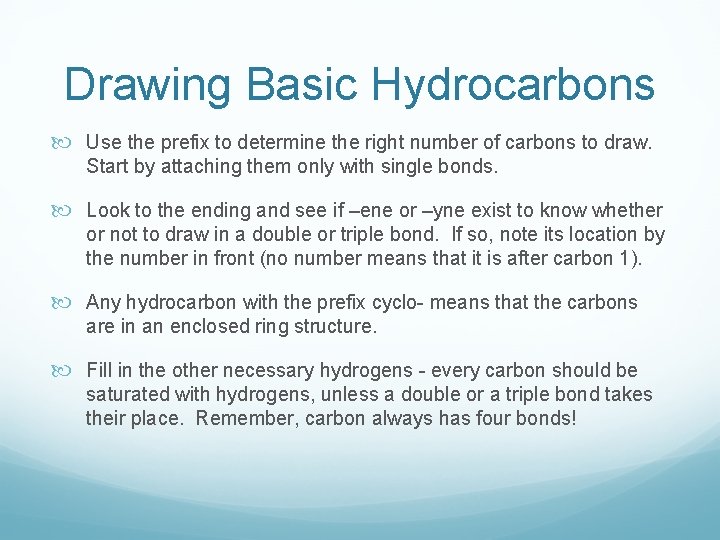 Drawing Basic Hydrocarbons

Use the prefix to determine the right number of carbons to draw. Start by attaching them only with single bonds.

Look to the ending and see if –ene or –yne exist to know whether or not to draw in a double or triple bond. If so, note its location by the number in front (no number means that it is after carbon 1).

Any hydrocarbon with the prefix cyclo- means that the carbons are in an enclosed ring structure.

Fill in the other necessary hydrogens - every carbon should be saturated with hydrogens, unless a double or a triple bond takes their place. Remember, carbon always has four bonds!